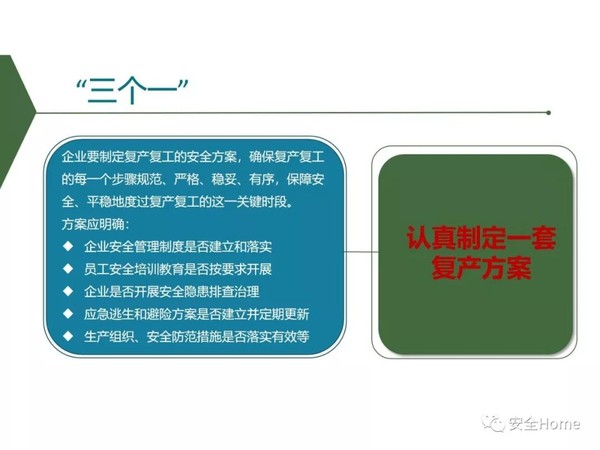 “三个一”

企业要制定复产复工的安全方案，确保复产复工的每一个步骤规范、严格、稳妥、有序，保障安全、平稳地度过复产复工的这一关键时段。
方案应明确：
◆ 企业安全管理制度是否建立和落实
◆ 员工安全培训教育是否按要求开展
◆ 企业是否开展安全隐患排查治理
◆ 应急逃生和避险方案是否建立并定期更新
◆ 生产组织、安全防范措施是否落实有效等

认真制定一套复产方案

安全Home